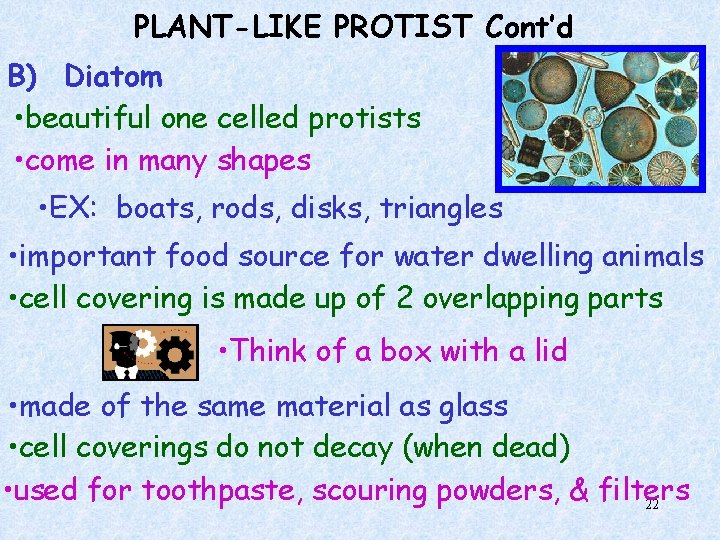 PLANT-LIKE PROTIST Cont'd

B) Diatom

•beautiful one celled protists

•come in many shapes

•EX: boats, rods, disks, triangles

•important food source for water dwelling animals

•cell covering is made up of 2 overlapping parts

•Think of a box with a lid

•made of the same material as glass

•cell coverings do not decay (when dead)

•used for toothpaste, scouring powders, & filters

22